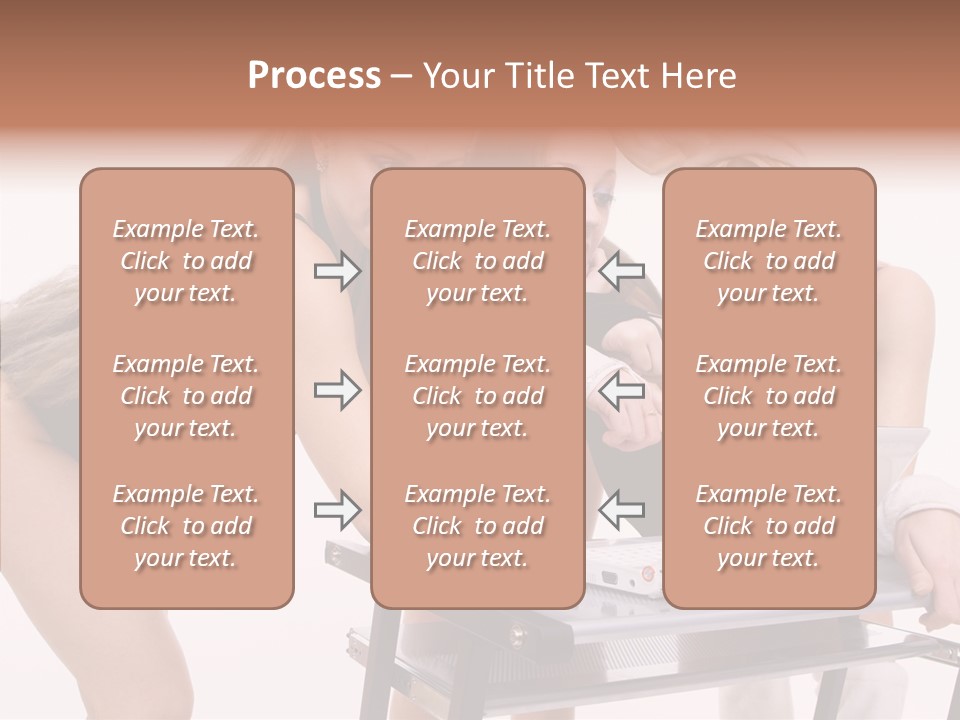 Process – Your Title Text Here

Example Text. Click to add your text.

Example Text. Click to add your text.

Example Text. Click to add your text.

Example Text. Click to add your text.

Example Text. Click to add your text.

Example Text. Click to add your text.

Example Text. Click to add your text.

Example Text. Click to add your text.

Example Text. Click to add your text.